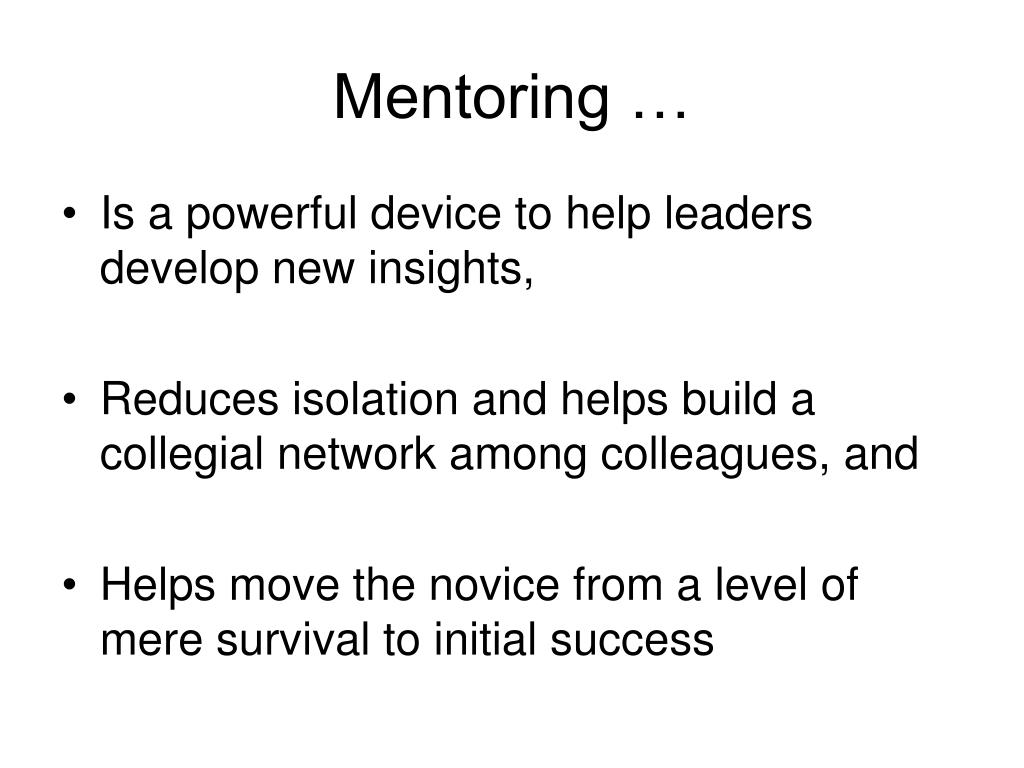 Mentoring …

• Is a powerful device to help leaders develop new insights,

• Reduces isolation and helps build a collegial network among colleagues, and

• Helps move the novice from a level of mere survival to initial success